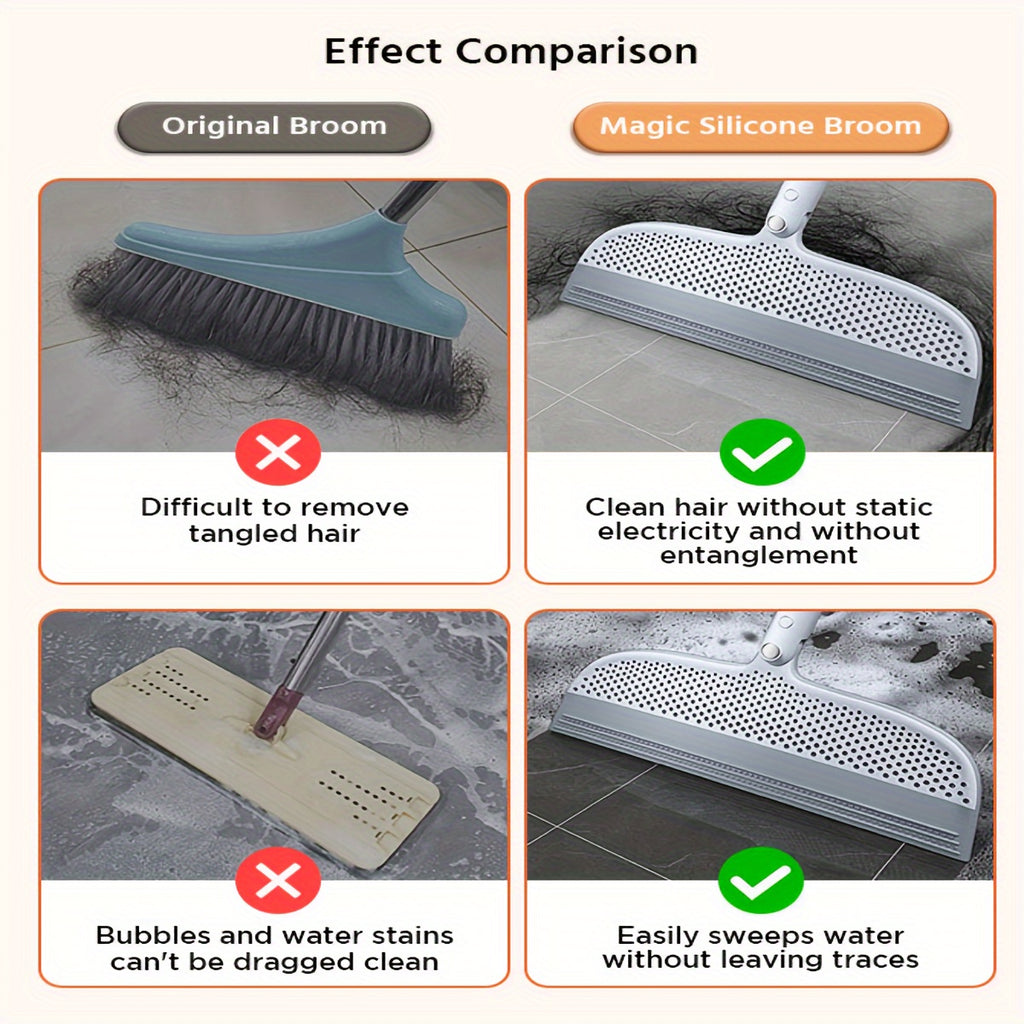 Effect Comparison

Original Broom

Magic Silicone Broom

Difficult to remove tangled hair

Clean hair without static electricity and without entanglement

Bubbles and water stains can't be dragged clean

Easily sweeps water without leaving traces